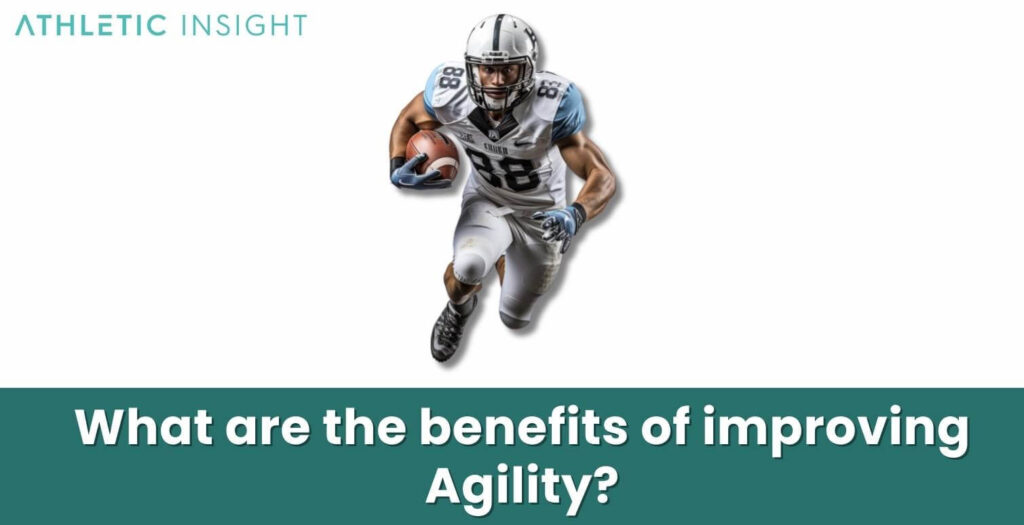 ATHLETIC INSIGHT

88

88

88

What are the benefits of improving Agility?